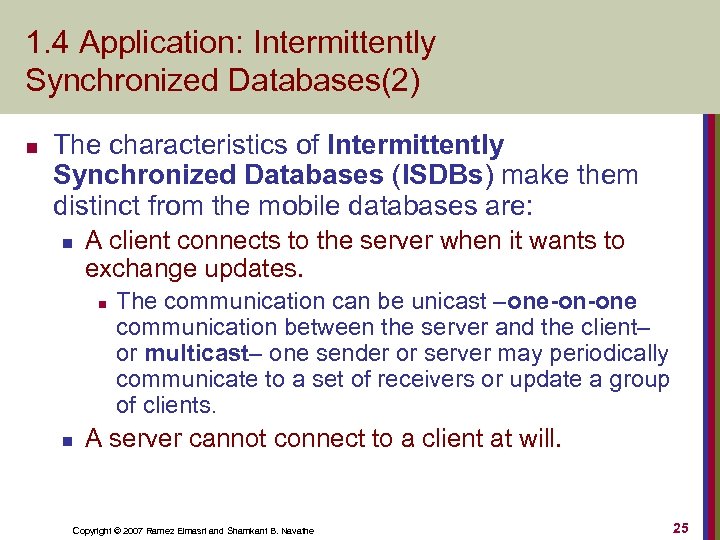 1.4 Application: Intermittently Synchronized Databases(2)

The characteristics of Intermittently Synchronized Databases (ISDBs) make them distinct from the mobile databases are:

A client connects to the server when it wants to exchange updates.

The communication can be unicast –one-on-one communication between the server and the client– or multicast– one sender or server may periodically communicate to a set of receivers or update a group of clients.

A server cannot connect to a client at will.

Copyright © 2007 Ramez Elmasri and Shamkant B. Navathe

25